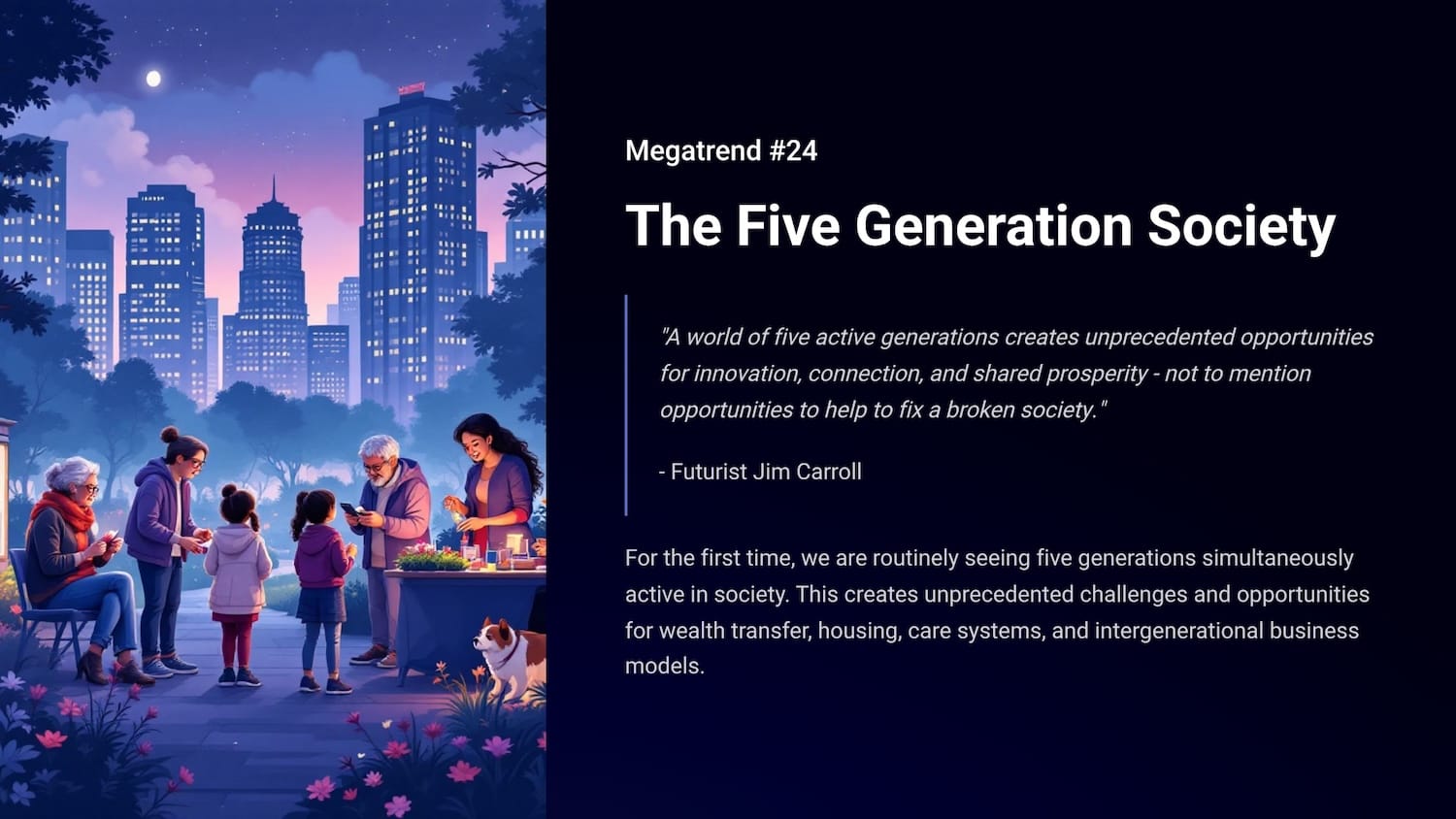 Megatrend #24

The Five Generation Society

"A world of five active generations creates unprecedented opportunities for innovation, connection, and shared prosperity - not to mention opportunities to help to fix a broken society."

- Futurist Jim Carroll

For the first time, we are routinely seeing five generations simultaneously active in society. This creates unprecedented challenges and opportunities for wealth transfer, housing, care systems, and intergenerational business models.